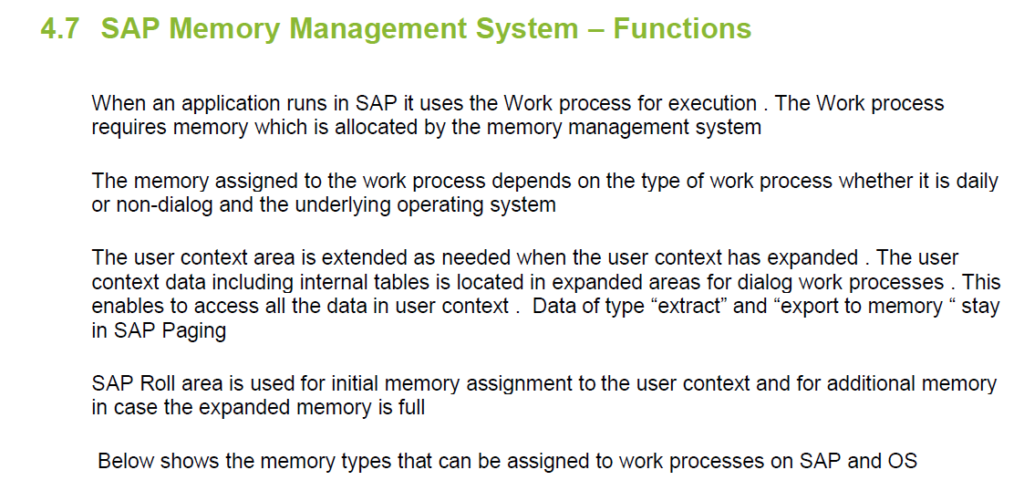 4.7 SAP Memory Management System – Functions

When an application runs in SAP it uses the Work process for execution . The Work process requires memory which is allocated by the memory management system

The memory assigned to the work process depends on the type of work process whether it is daily or non-dialog and the underlying operating system

The user context area is extended as needed when the user context has expanded . The user context data including internal tables is located in expanded areas for dialog work processes . This enables to access all the data in user context . Data of type “extract” and “export to memory “ stay in SAP Paging

SAP Roll area is used for initial memory assignment to the user context and for additional memory in case the expanded memory is full

Below shows the memory types that can be assigned to work processes on SAP and OS